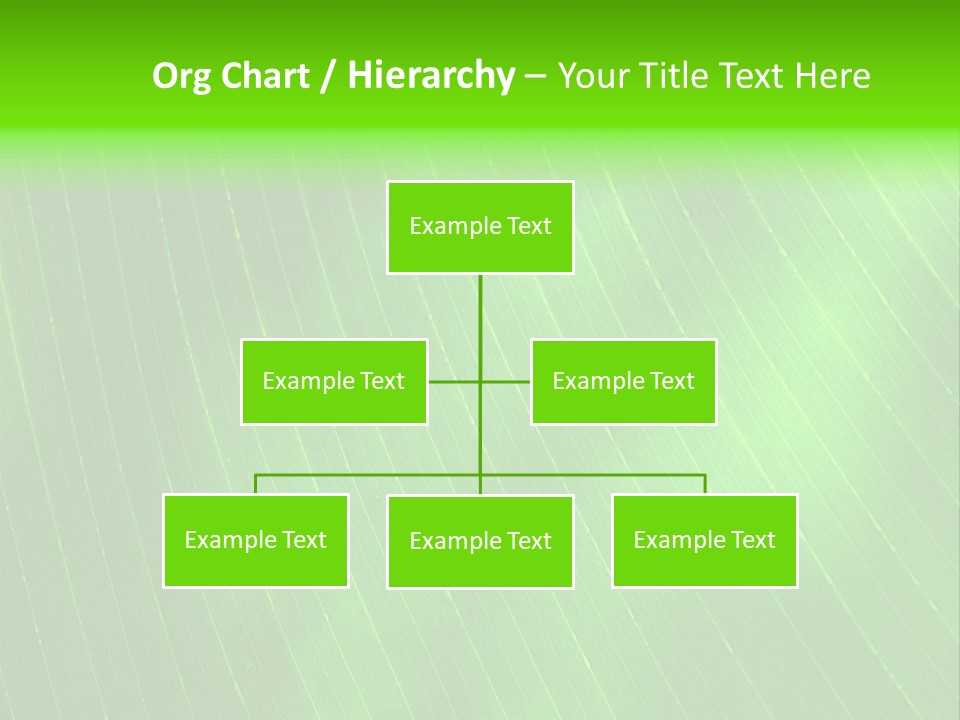 Org Chart / Hierarchy – Your Title Text Here

Example Text

Example Text

Example Text

Example Text

Example Text

Example Text